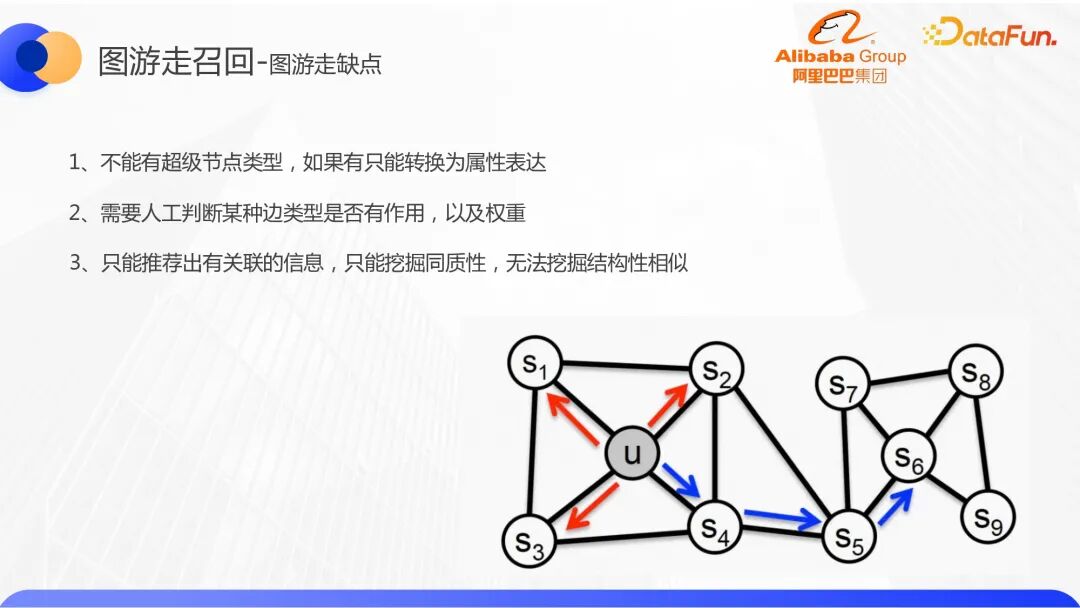 图游走召回-图游走缺点

Alibaba Group
阿里巴巴集团

DataFun.

1、不能有超级节点类型，如果有只能转换为属性表达

2、需要人工判断某种边类型是否有作用，以及权重

3、只能推荐出有关联的信息，只能挖掘同质性，无法挖掘结构性相似

$s_1$ $s_2$ $u$ $s_3$ $s_4$ $s_5$ $s_6$ $s_7$ $s_8$ $s_9$